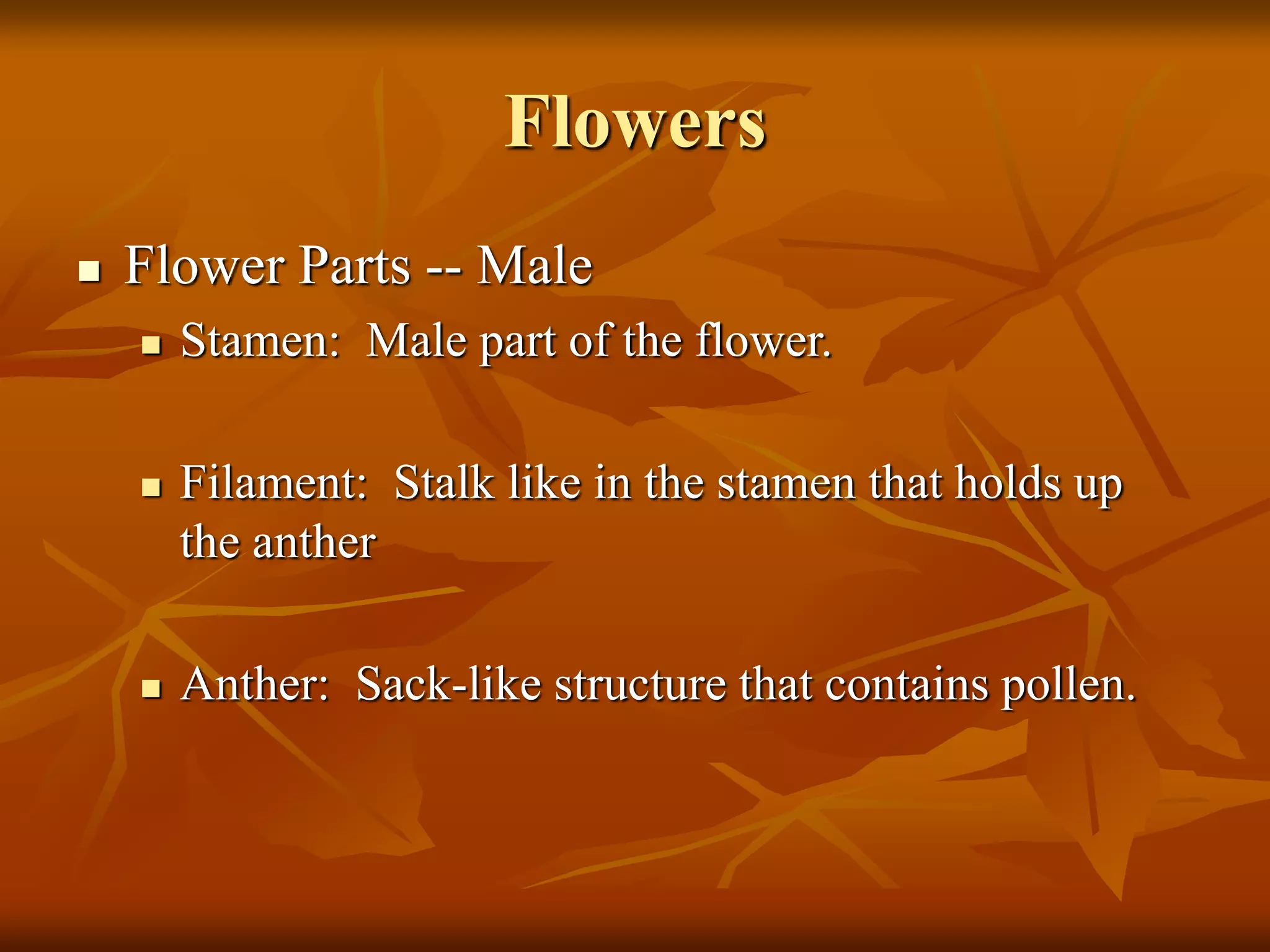 Flowers

- Flower Parts -- Male
  - Stamen: Male part of the flower.

  - Filament: Stalk like in the stamen that holds up the anther

  - Anther: Sack-like structure that contains pollen.